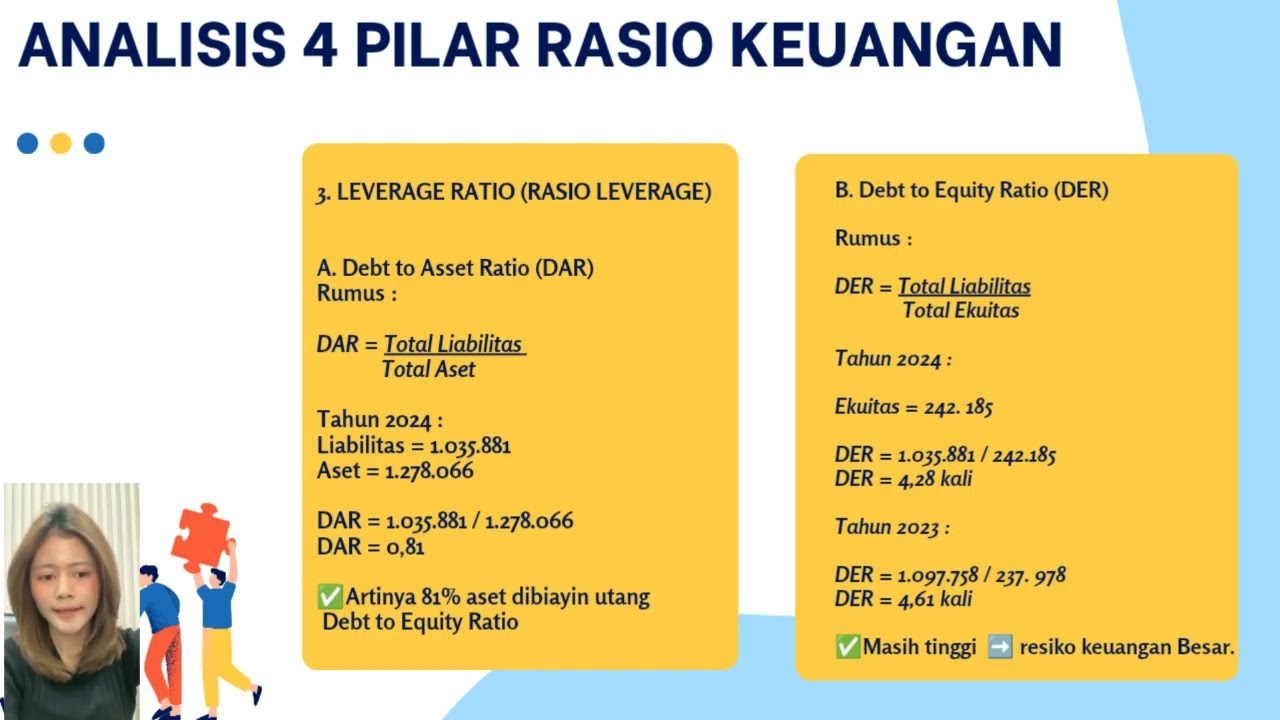 ANALISIS 4 PILAR RASIO KEUANGAN

3. LEVERAGE RATIO (RASIO LEVERAGE)

A. Debt to Asset Ratio (DAR)
Rumus :

DAR = $\frac{\text{Total Liabilitas}}{\text{Total Aset}}$

Tahun 2024 :
Liabilitas = 1.035.881
Aset = 1.278.066

DAR = 1.035.881 / 1.278.066
DAR = 0,81

✅Artinya 81% aset dibiayin utang
Debt to Equity Ratio

B. Debt to Equity Ratio (DER)

Rumus :

DER = $\frac{\text{Total Liabilitas}}{\text{Total Ekuitas}}$

Tahun 2024 :

Ekuitas = 242. 185

DER = 1.035.881 / 242.185
DER = 4,28 kali

Tahun 2023 :

DER = 1.097.758 / 237. 978
DER = 4,61 kali

✅Masih tinggi ➡️ resiko keuangan Besar.